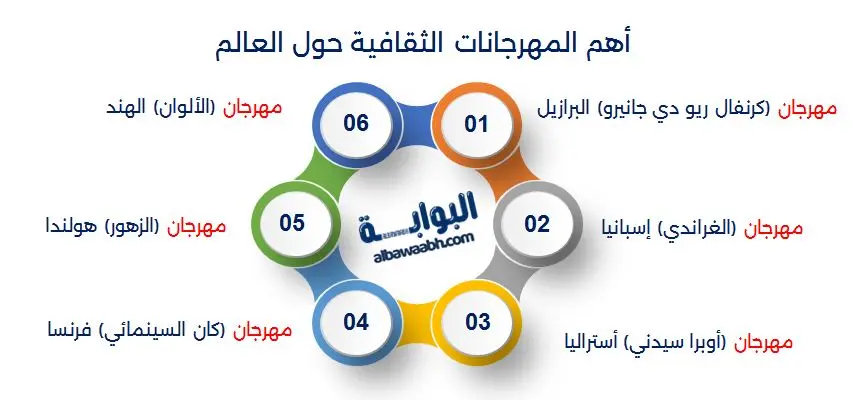 أهم المهرجانات الثقافية حول العالم

01
مهرجان (كرنفال ريو دي جانيرو) البرازيل

02
مهرجان (الغراندي) إسبانيا

03
مهرجان (أوبرا سيدني) أستراليا

04
مهرجان (كان السينمائي) فرنسا

05
مهرجان (الزهور) هولندا

06
مهرجان (الألوان) الهند

البوابة
albawaabh.com